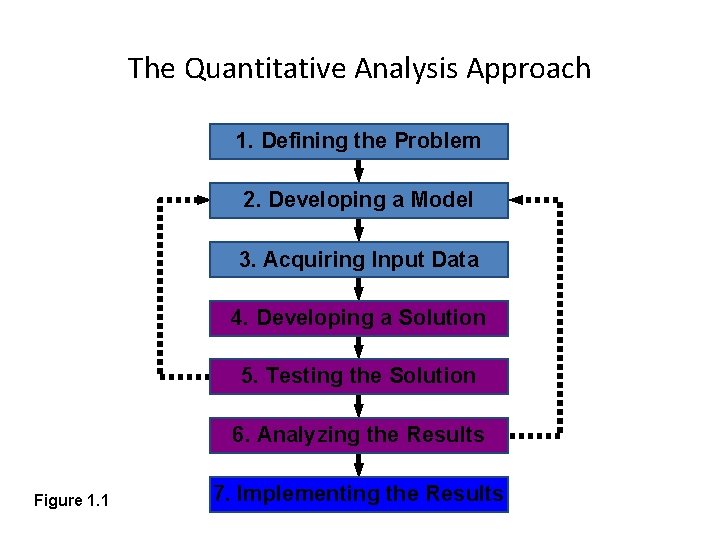 The Quantitative Analysis Approach

1. Defining the Problem

2. Developing a Model

3. Acquiring Input Data

4. Developing a Solution

5. Testing the Solution

6. Analyzing the Results

7. Implementing the Results

Figure 1.1